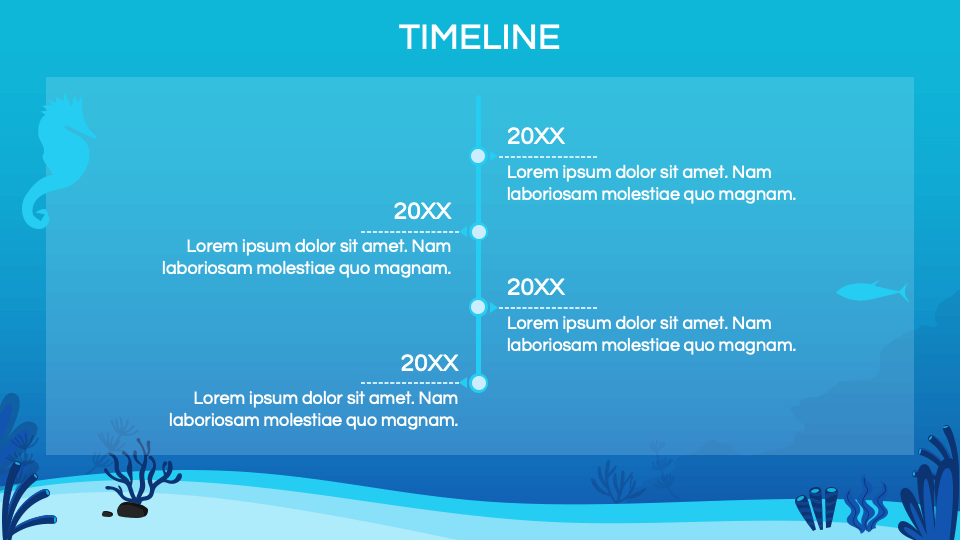 TIMELINE

20XX
Lorem ipsum dolor sit amet. Nam laboriosam molestiae quo magnam.

20XX
Lorem ipsum dolor sit amet. Nam laboriosam molestiae quo magnam.

20XX
Lorem ipsum dolor sit amet. Nam laboriosam molestiae quo magnam.

20XX
Lorem ipsum dolor sit amet. Nam laboriosam molestiae quo magnam.